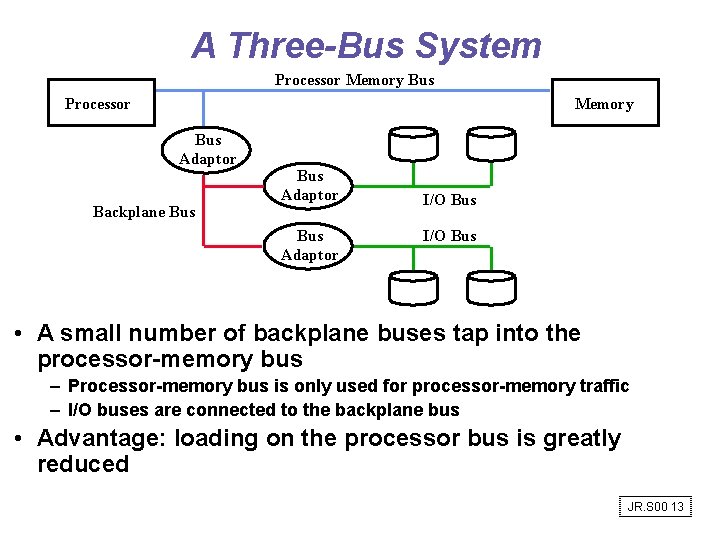 A Three-Bus System

Processor Memory Bus

Processor

Memory

Bus Adaptor

Bus Adaptor

I/O Bus

Backplane Bus

Bus Adaptor

I/O Bus

• A small number of backplane buses tap into the processor-memory bus
– Processor-memory bus is only used for processor-memory traffic
– I/O buses are connected to the backplane bus
• Advantage: loading on the processor bus is greatly reduced

JR.S00 13